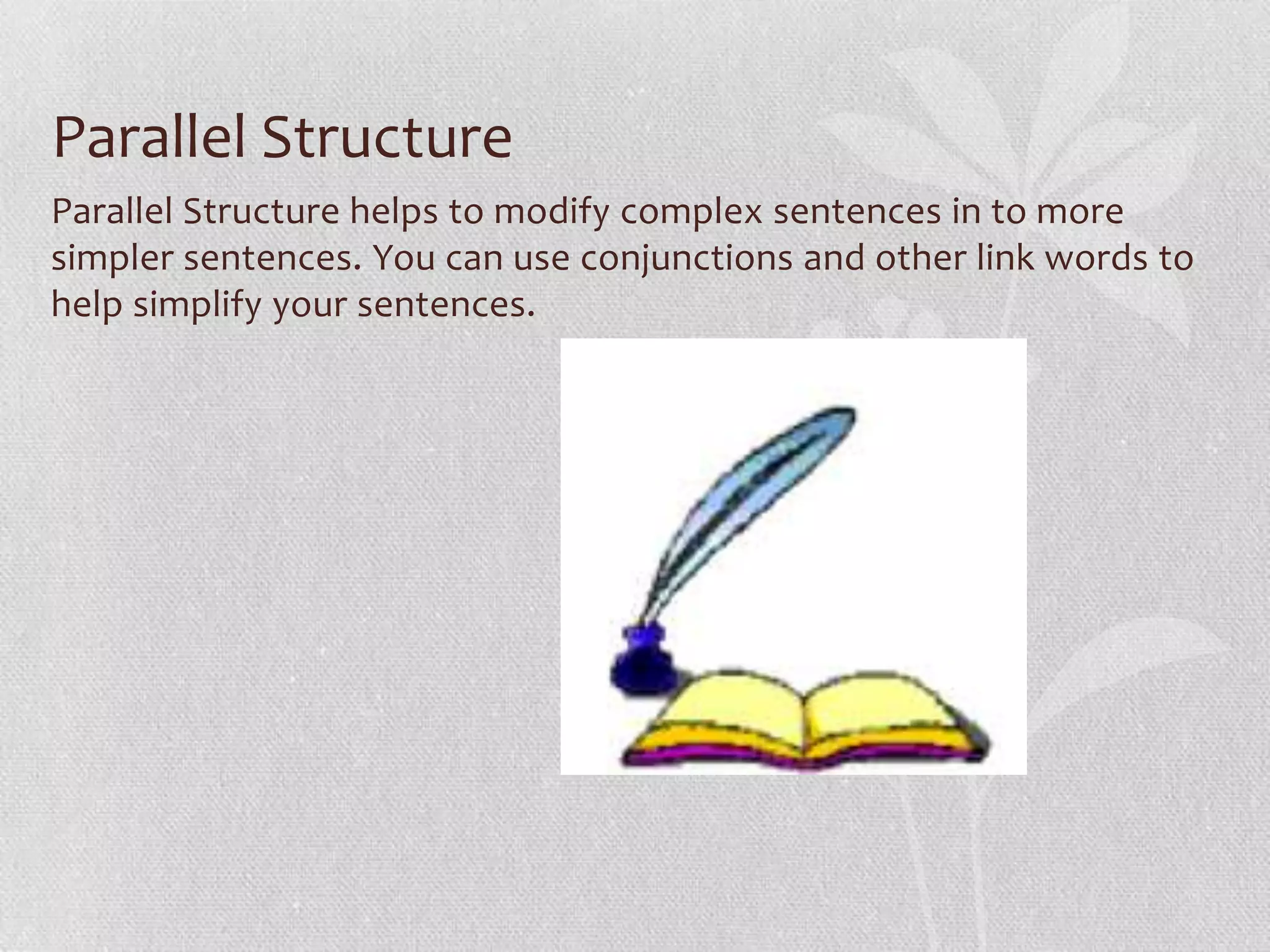 Parallel Structure

Parallel Structure helps to modify complex sentences in to more simpler sentences. You can use conjunctions and other link words to help simplify your sentences.